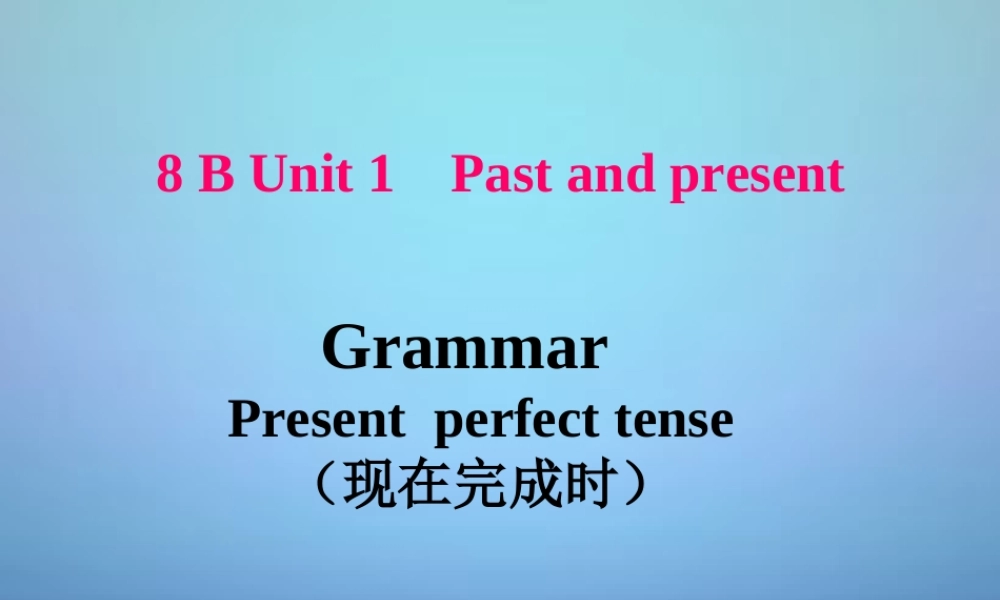 8 B Unit 1 Past and present

Grammar

Present perfect tense

（现在完成时）